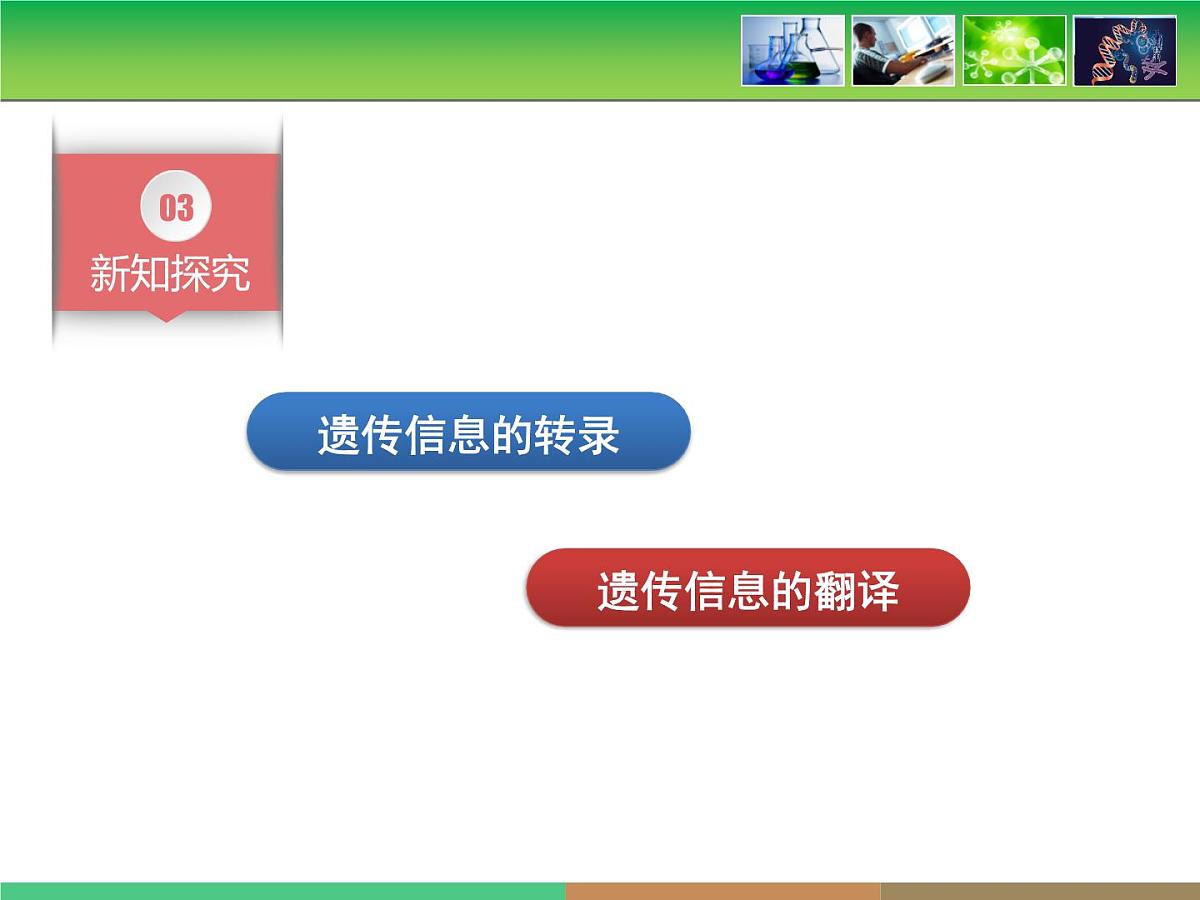 03
新知探究

遗传信息的转录

遗传信息的翻译